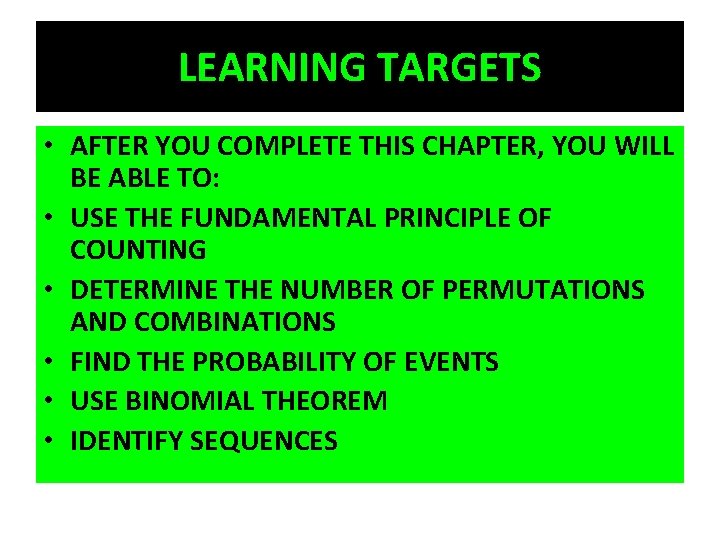 LEARNING TARGETS

• AFTER YOU COMPLETE THIS CHAPTER, YOU WILL BE ABLE TO:
• USE THE FUNDAMENTAL PRINCIPLE OF COUNTING
• DETERMINE THE NUMBER OF PERMUTATIONS AND COMBINATIONS
• FIND THE PROBABILITY OF EVENTS
• USE BINOMIAL THEOREM
• IDENTIFY SEQUENCES